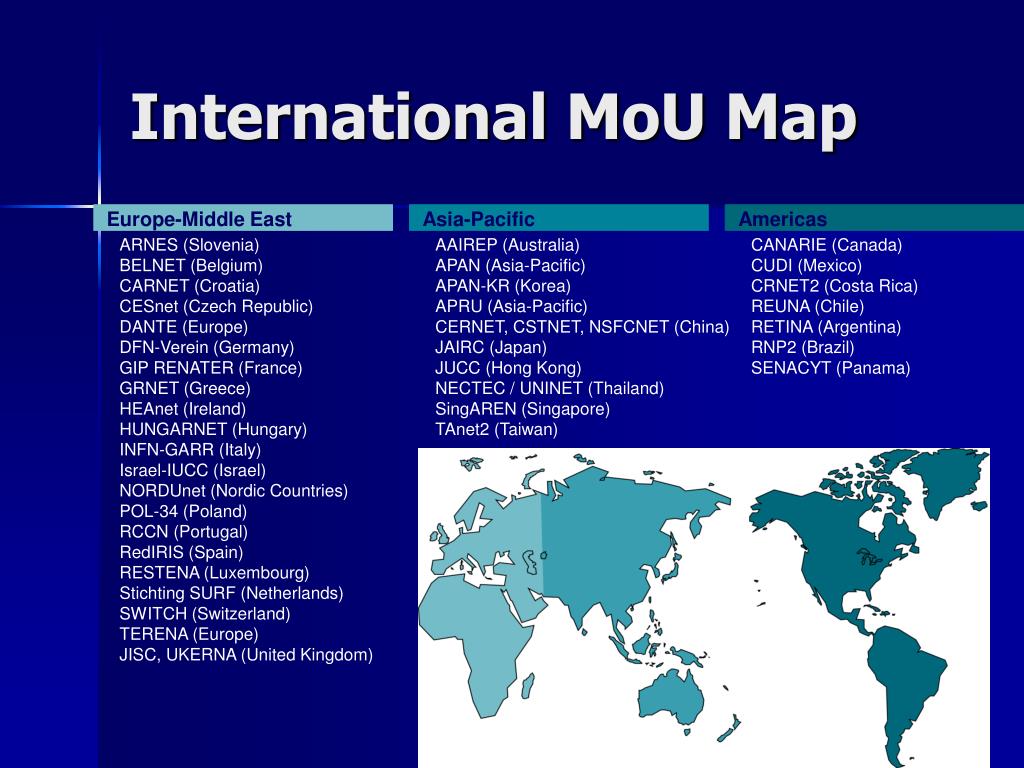 International MoU Map

Europe-Middle East

ARNES (Slovenia)
BELNET (Belgium)
CARNET (Croatia)
CESnet (Czech Republic)
DANTE (Europe)
DFN-Verein (Germany)
GIP RENATER (France)
GRNET (Greece)
HEAnet (Ireland)
HUNGARNET (Hungary)
INFN-GARR (Italy)
Israel-IUCC (Israel)
NORDUnet (Nordic Countries)
POL-34 (Poland)
RCCN (Portugal)
RedIRIS (Spain)
RESTENA (Luxembourg)
Stichting SURF (Netherlands)
SWITCH (Switzerland)
TERENA (Europe)
JISC, UKERNA (United Kingdom)

Asia-Pacific

AAIREP (Australia)
APAN (Asia-Pacific)
APAN-KR (Korea)
APRU (Asia-Pacific)
CERNET, CSTNET, NSFCNET (China)
JAIRC (Japan)
JUCC (Hong Kong)
NECTEC / UNINET (Thailand)
SingAREN (Singapore)
TAnet2 (Taiwan)

Americas

CANARIE (Canada)
CUDI (Mexico)
CRNET2 (Costa Rica)
REUNA (Chile)
RETINA (Argentina)
RNP2 (Brazil)
SENACYT (Panama)